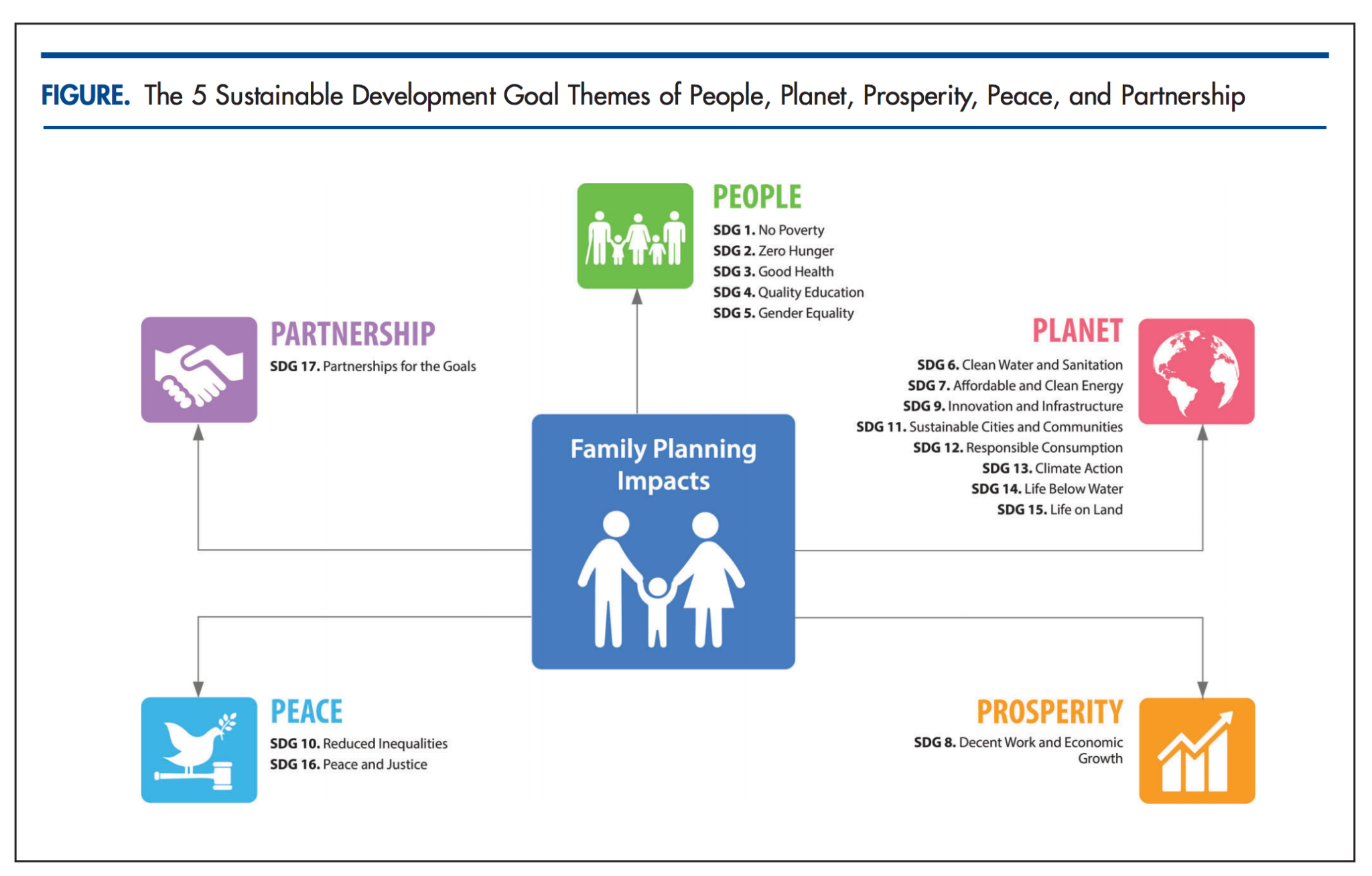 FIGURE. The 5 Sustainable Development Goal Themes of People, Planet, Prosperity, Peace, and Partnership

PEOPLE
SDG 1. No Poverty
SDG 2. Zero Hunger
SDG 3. Good Health
SDG 4. Quality Education
SDG 5. Gender Equality

PARTNERSHIP
SDG 17. Partnerships for the Goals

PLANET
SDG 6. Clean Water and Sanitation
SDG 7. Affordable and Clean Energy
SDG 9. Innovation and Infrastructure
SDG 11. Sustainable Cities and Communities
SDG 12. Responsible Consumption
SDG 13. Climate Action
SDG 14. Life Below Water
SDG 15. Life on Land

Family Planning Impacts

PEACE
SDG 10. Reduced Inequalities
SDG 16. Peace and Justice

PROSPERITY
SDG 8. Decent Work and Economic Growth